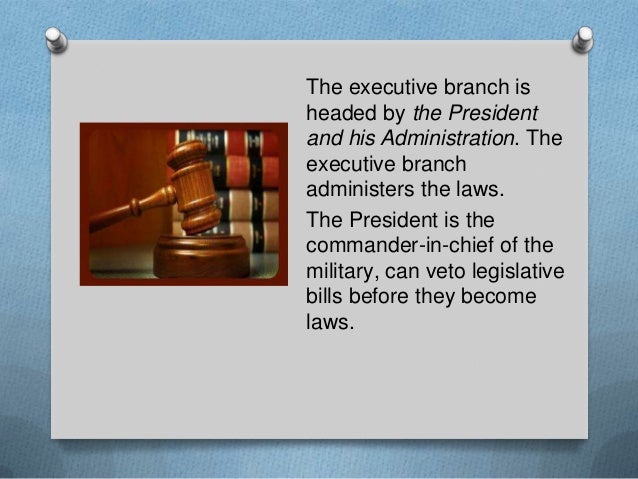 The executive branch is headed by the President and his Administration. The executive branch administers the laws.

The President is the commander-in-chief of the military, can veto legislative bills before they become laws.